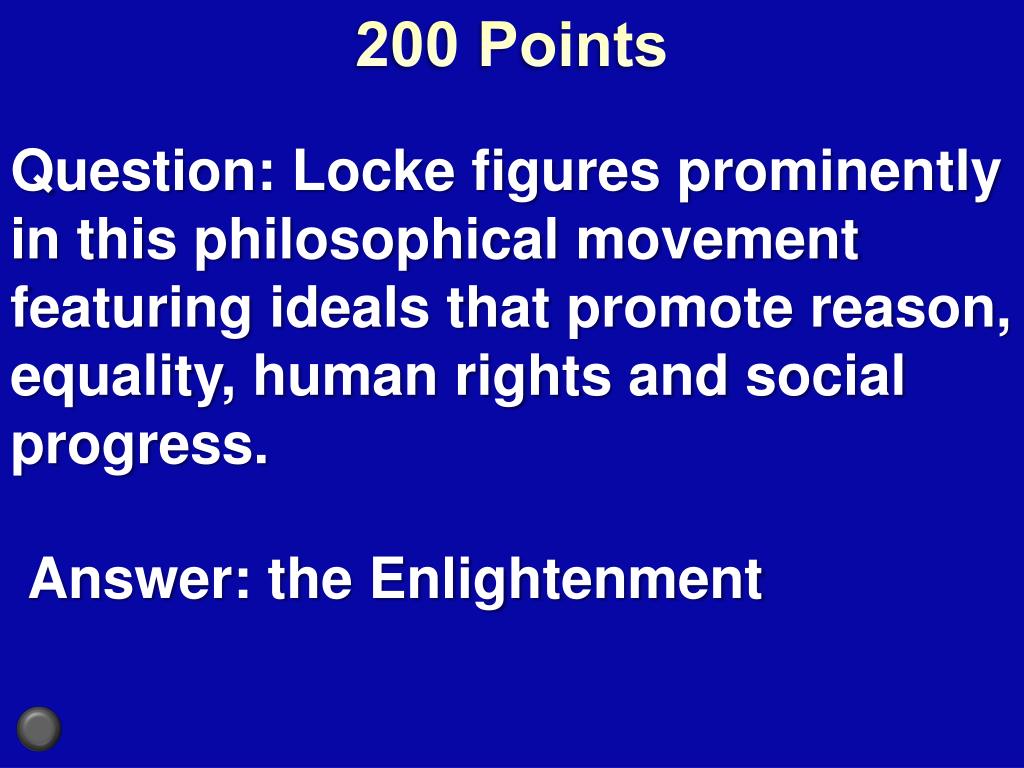 200 Points

Question: Locke figures prominently in this philosophical movement featuring ideals that promote reason, equality, human rights and social progress.

Answer: the Enlightenment